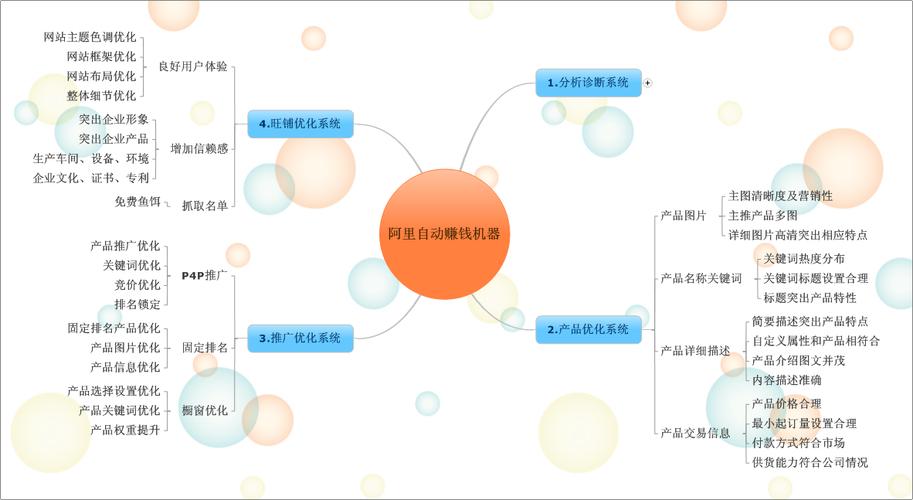 阿里自动赚钱机器

1.分析诊断系统

2.产品优化系统
产品图片
主图清晰度及营销性
主推产品多图
详细图片高清突出相应特点
产品名称关键词
关键词热度分布
关键词标题设置合理
标题突出产品特性
产品详细描述
简要描述突出产品特点
自定义属性和产品相符合
产品介绍图文并茂
内容描述准确
产品交易信息
产品价格合理
最小起订量设置合理
付款方式符合市场
供货能力符合公司情况

3.推广优化系统
P4P推广
产品推广优化
关键词优化
竞价优化
排名锁定
固定排名
固定排名产品优化
产品图片优化
产品信息优化
橱窗优化
产品选择设置优化
产品关键词优化
产品权重提升

4.旺铺优化系统
良好用户体验
网站主题色调优化
网站框架优化
网站布局优化
整体细节优化
增加信赖感
突出企业形象
突出企业产品
生产车间、设备、环境
企业文化、证书、专利
抓取名单
免费鱼饵